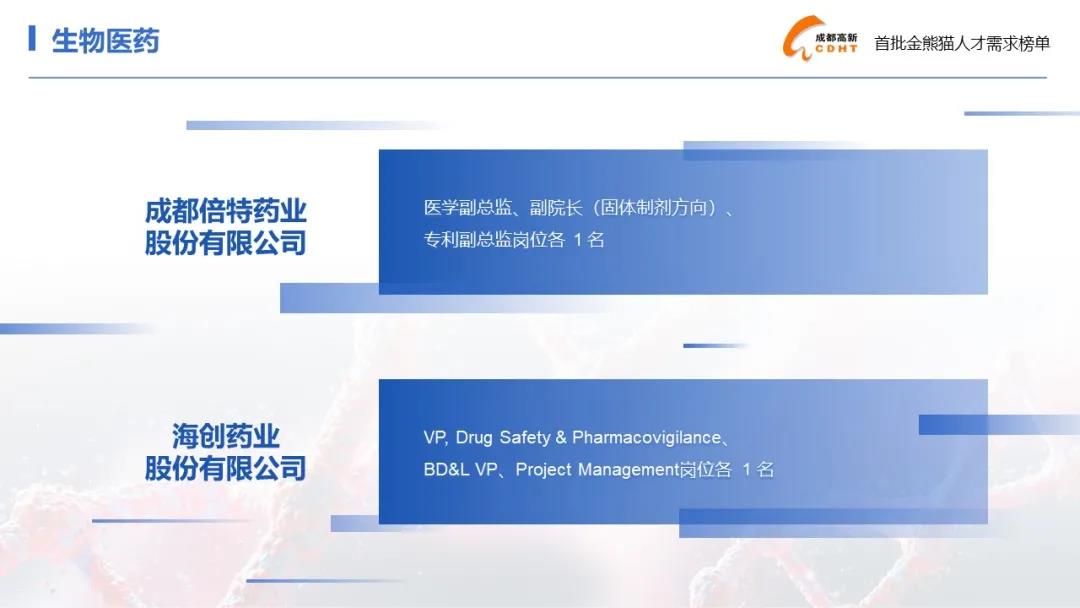 生物医药

成都高新 CDHT

首批金熊猫人才需求榜单

成都倍特药业股份有限公司

医学副总监、副院长（固体制剂方向）、专利副总监岗位各 1 名

海创药业股份有限公司

VP, Drug Safety & Pharmacovigilance、BD&L VP、Project Management岗位各 1 名